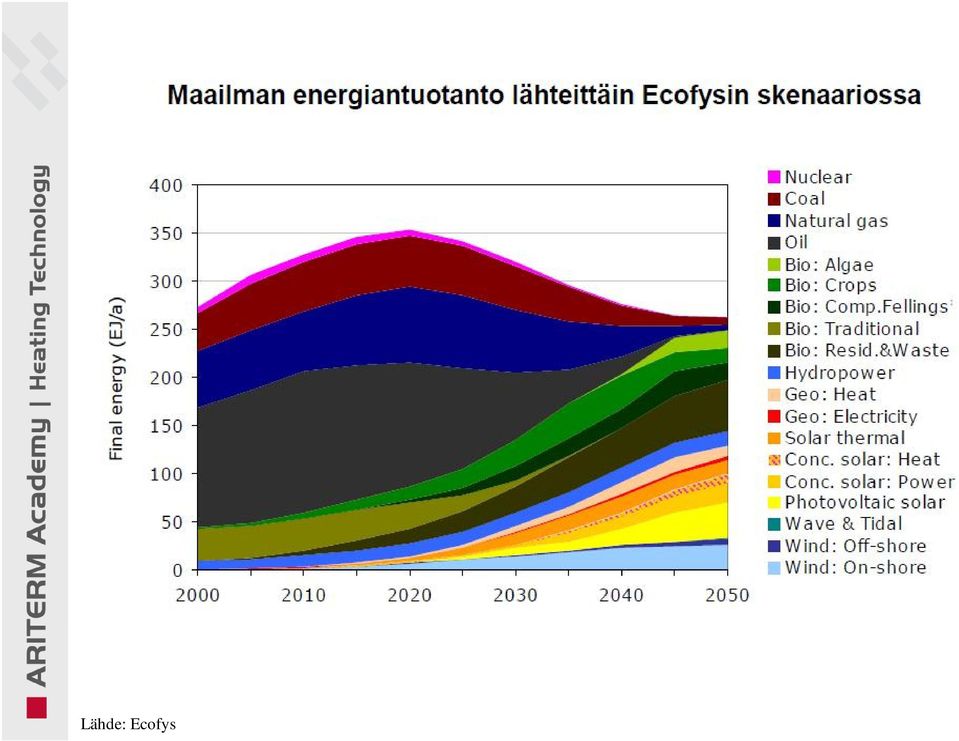 ARITERM Academy | Heating Technology

Maailman energiantuotanto lähteittäin Ecofysin skenaariossa

Final energy (EJ/a)

400
350
300
250
200
150
100
50
0

2000 2010 2020 2030 2040 2050

Nuclear
Coal
Natural gas
Oil
Bio: Algae
Bio: Crops
Bio: Comp.Fellings
Bio: Traditional
Bio: Resid.&Waste
Hydropower
Geo: Heat
Geo: Electricity
Solar thermal
Conc. solar: Heat
Conc. solar: Power
Photovoltaic solar
Wave & Tidal
Wind: Off-shore
Wind: On-shore

Lähde: Ecofys